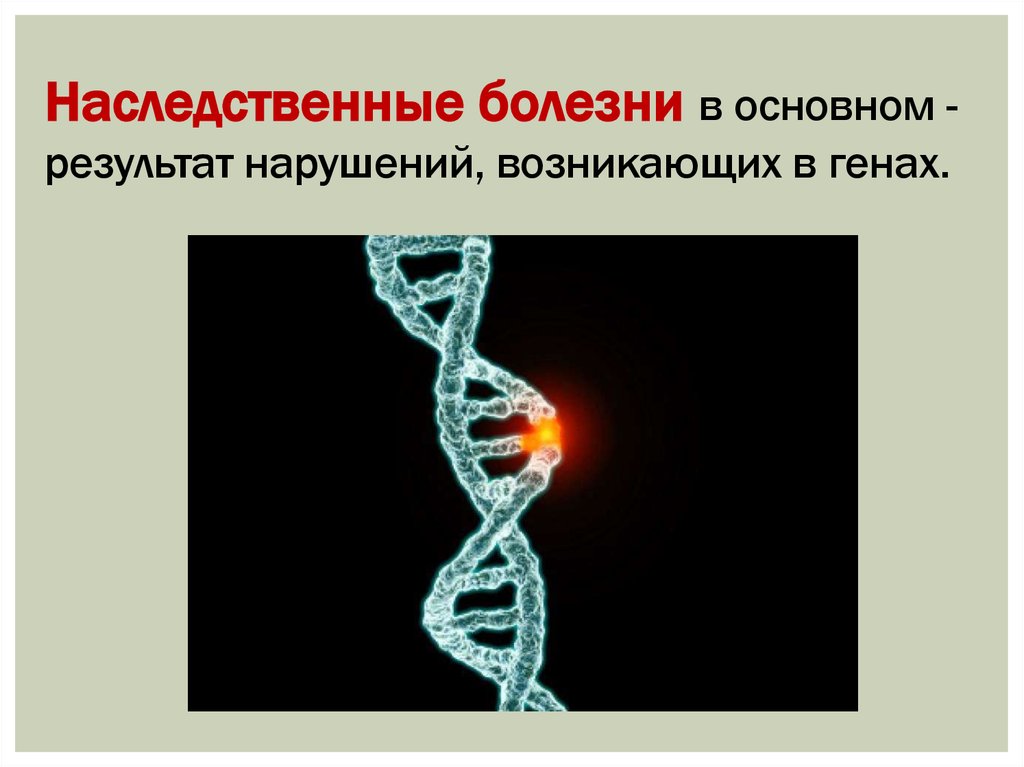 Наследственные болезни в основном - результат нарушений, возникающих в генах.